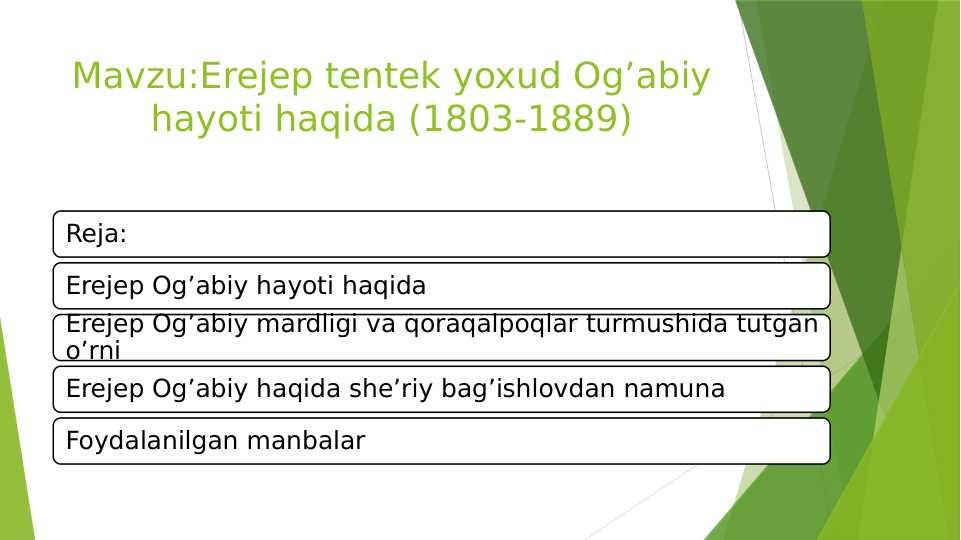 Mavzu:Erejep tentek yoxud Og’abiy hayoti haqida (1803-1889)

Reja:

Erejep Og’abiy hayoti haqida

Erejep Og’abiy mardligi va qoraqalpoqlar turmushida tutgan o’rni

Erejep Og’abiy haqida she’riy bag’ishlovdan namuna

Foydalanilgan manbalar